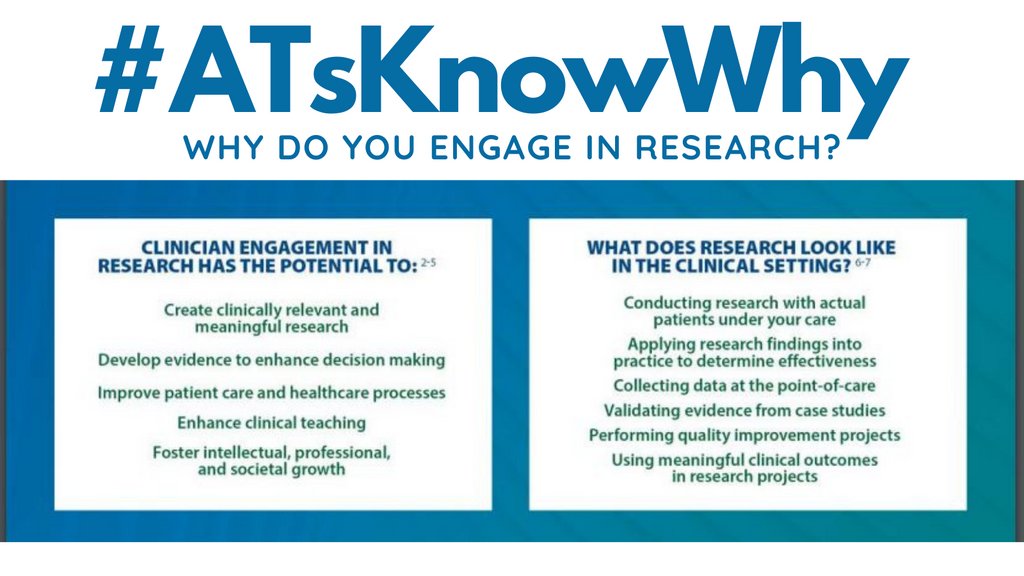 #ATsKnowWhy
WHY DO YOU ENGAGE IN RESEARCH?

CLINICIAN ENGAGEMENT IN RESEARCH HAS THE POTENTIAL TO: $^{2-5}$

Create clinically relevant and meaningful research

Develop evidence to enhance decision making

Improve patient care and healthcare processes

Enhance clinical teaching

Foster intellectual, professional, and societal growth

WHAT DOES RESEARCH LOOK LIKE IN THE CLINICAL SETTING? $^{6-7}$

Conducting research with actual patients under your care

Applying research findings into practice to determine effectiveness

Collecting data at the point-of-care

Validating evidence from case studies

Performing quality improvement projects

Using meaningful clinical outcomes in research projects